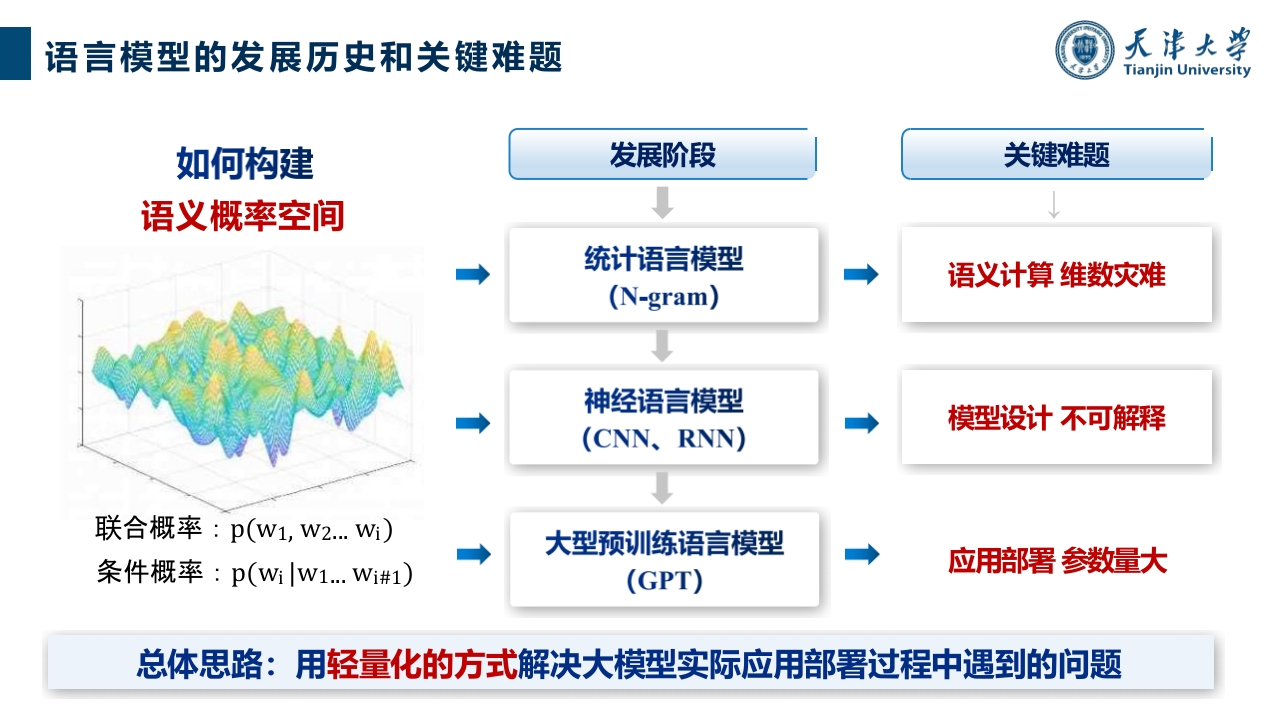 语言模型的发展历史和关键难题

天津大学
Tianjin University

如何构建
语义概率空间

联合概率：$p(w_1, w_2 \ldots w_i)$
条件概率：$p(w_i | w_1 \ldots w_{i\#1})$

发展阶段

统计语言模型
（N-gram）

神经语言模型
（CNN、RNN）

大型预训练语言模型
（GPT）

关键难题

语义计算 维数灾难

模型设计 不可解释

应用部署 参数量大

总体思路：用轻量化的方式解决大模型实际应用部署过程中遇到的问题